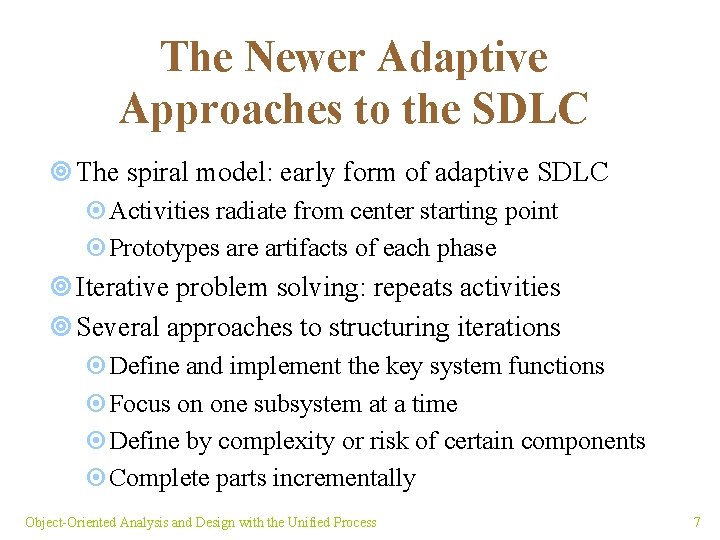 The Newer Adaptive Approaches to the SDLC

The spiral model: early form of adaptive SDLC

Activities radiate from center starting point

Prototypes are artifacts of each phase

Iterative problem solving: repeats activities

Several approaches to structuring iterations

Define and implement the key system functions

Focus on one subsystem at a time

Define by complexity or risk of certain components

Complete parts incrementally

Object-Oriented Analysis and Design with the Unified Process

7